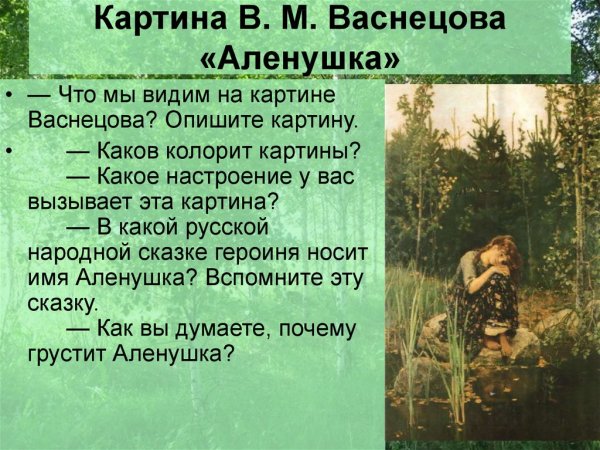 Картина В. М. Васнецова «Аленушка»

• — Что мы видим на картине Васнецова? Опишите картину.

• — Каков колорит картины?
— Какое настроение у вас вызывает эта картина?
— В какой русской народной сказке героиня носит имя Аленушка? Вспомните эту сказку.
— Как вы думаете, почему грустит Аленушка?